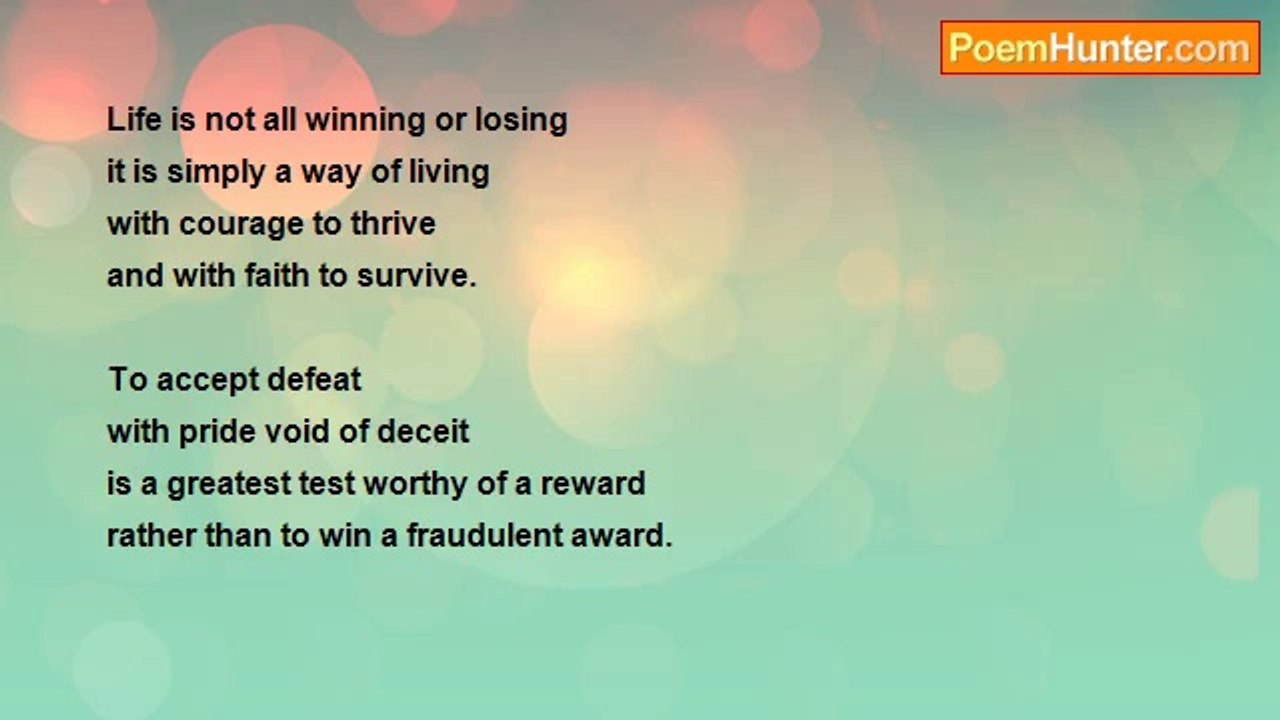 PoemHunter.com

Life is not all winning or losing
it is simply a way of living
with courage to thrive
and with faith to survive.

To accept defeat
with pride void of deceit
is a greatest test worthy of a reward
rather than to win a fraudulent award.